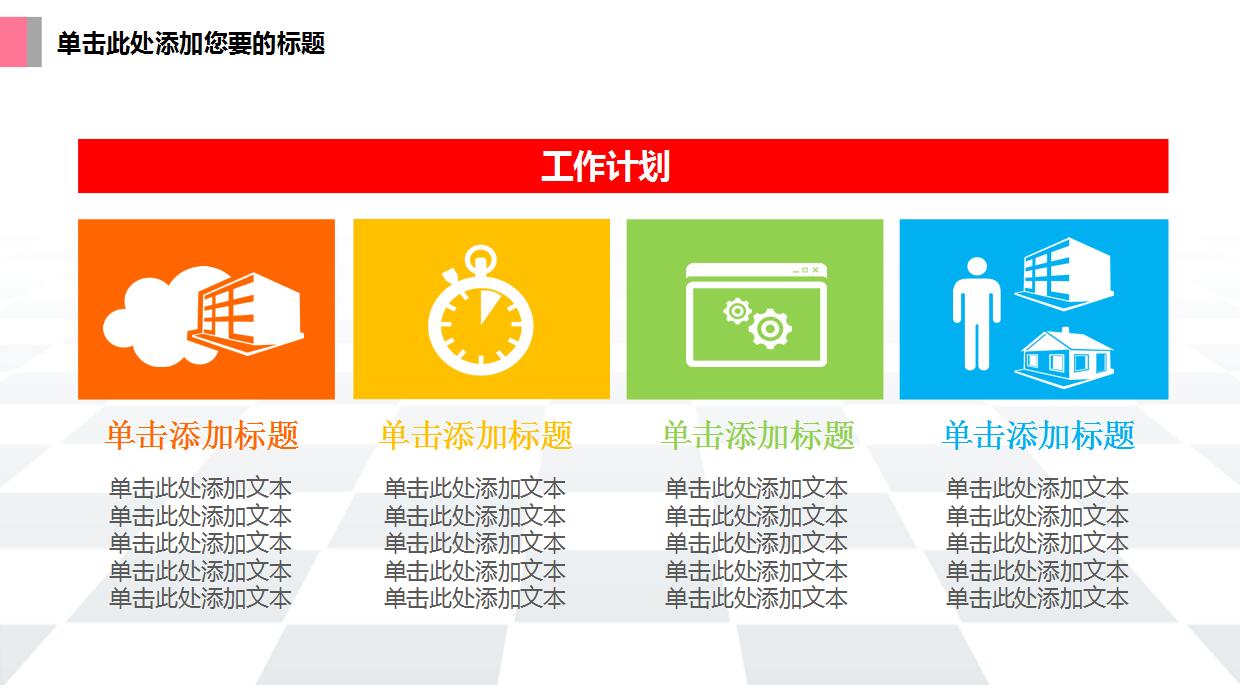 单击此处添加您要的标题

工作计划

单击添加标题

单击此处添加文本
单击此处添加文本
单击此处添加文本
单击此处添加文本
单击此处添加文本

单击添加标题

单击此处添加文本
单击此处添加文本
单击此处添加文本
单击此处添加文本
单击此处添加文本

单击添加标题

单击此处添加文本
单击此处添加文本
单击此处添加文本
单击此处添加文本
单击此处添加文本

单击添加标题

单击此处添加文本
单击此处添加文本
单击此处添加文本
单击此处添加文本
单击此处添加文本